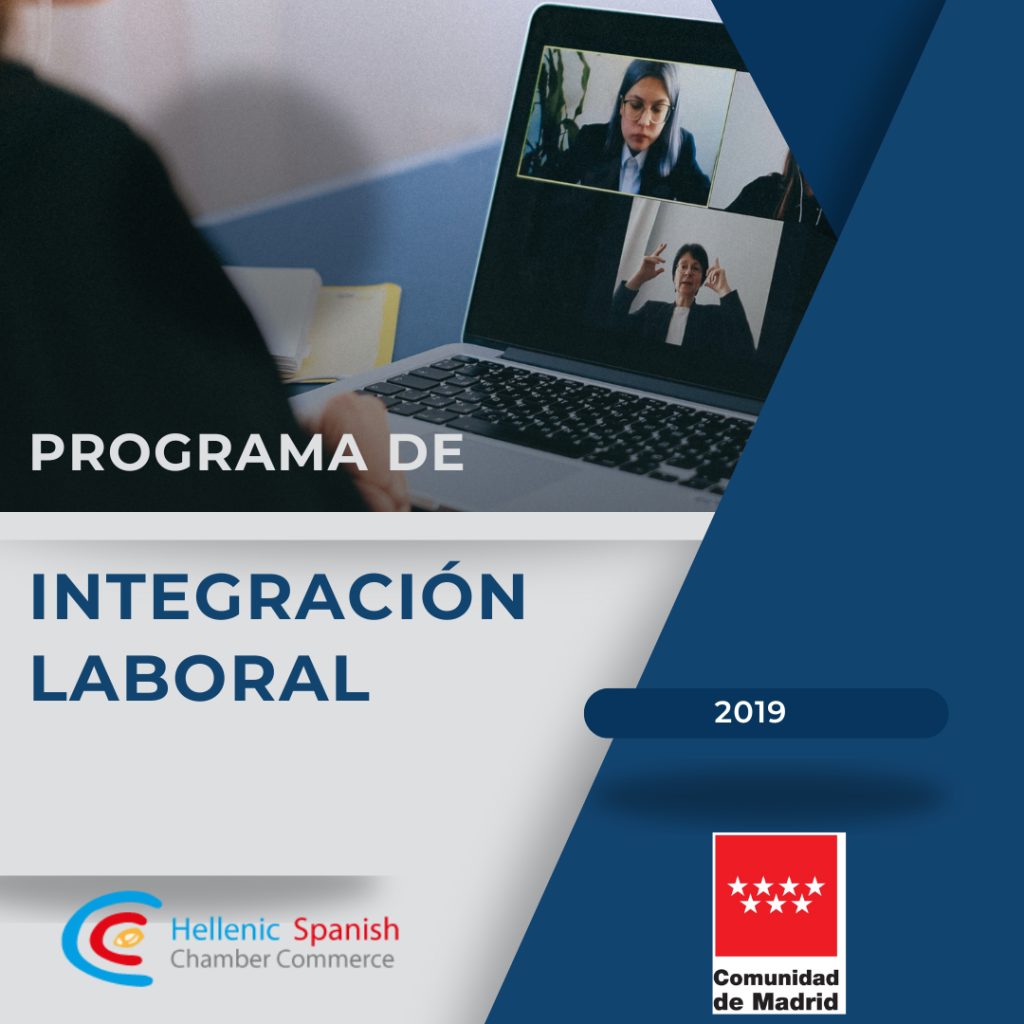 PROGRAMA DE

INTEGRACIÓN LABORAL

2019

Hellenic Spanish
Chamber Commerce

Comunidad de Madrid